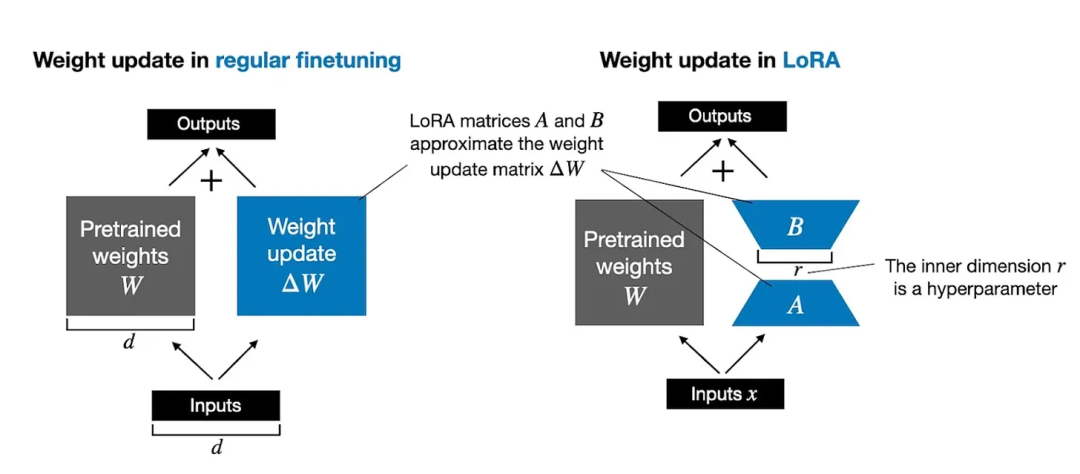 Weight update in regular finetuning

Outputs

+

Pretrained weights $W$

Weight update $\Delta W$

$d$

Inputs

$d$

LoRA matrices $A$ and $B$ approximate the weight update matrix $\Delta W$

Weight update in LoRA

Outputs

+

Pretrained weights $W$

$B$

$r$

$A$

The inner dimension $r$ is a hyperparameter

Inputs $x$